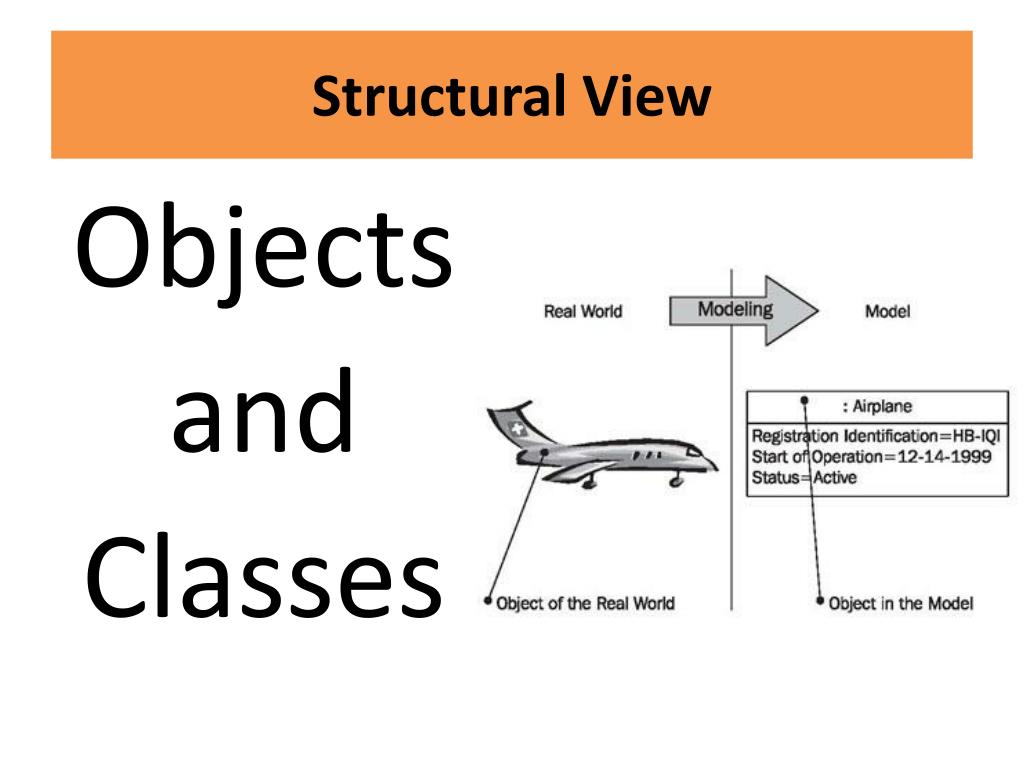 Structural View

Objects and Classes

Real World

Modeling

Model

: Airplane

Registration Identification=HB-IQI
Start of Operation=12-14-1999
Status=Active

Object of the Real World

Object in the Model